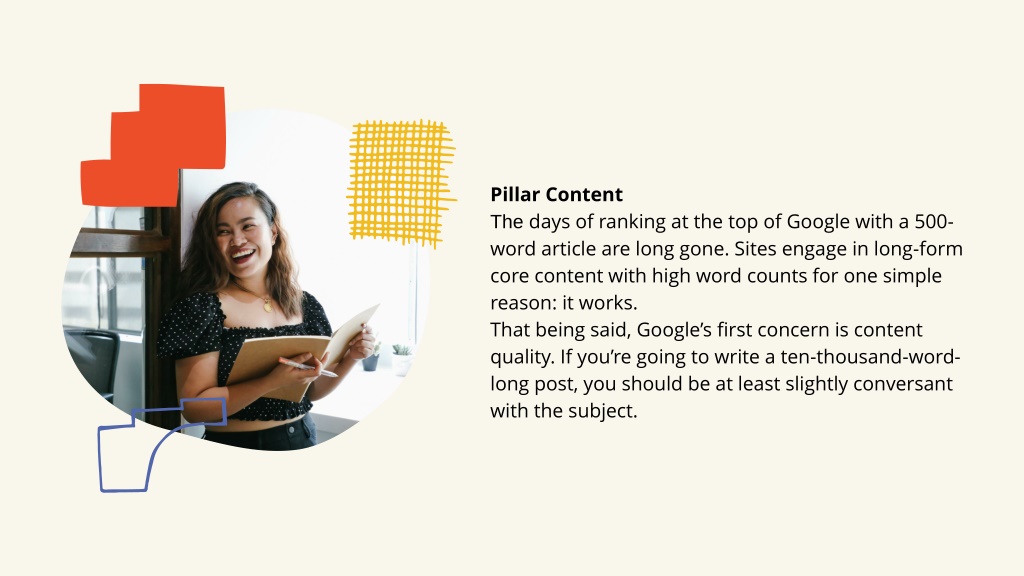 **Pillar Content**
The days of ranking at the top of Google with a 500-word article are long gone. Sites engage in long-form core content with high word counts for one simple reason: it works.
That being said, Google's first concern is content quality. If you're going to write a ten-thousand-word-long post, you should be at least slightly conversant with the subject.